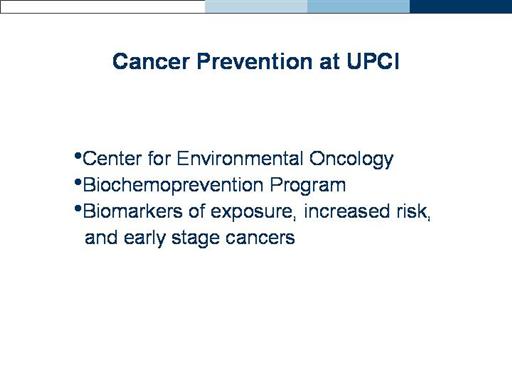 Cancer Prevention at UPCI

•Center for Environmental Oncology
•Biochemoprevention Program
•Biomarkers of exposure, increased risk, and early stage cancers